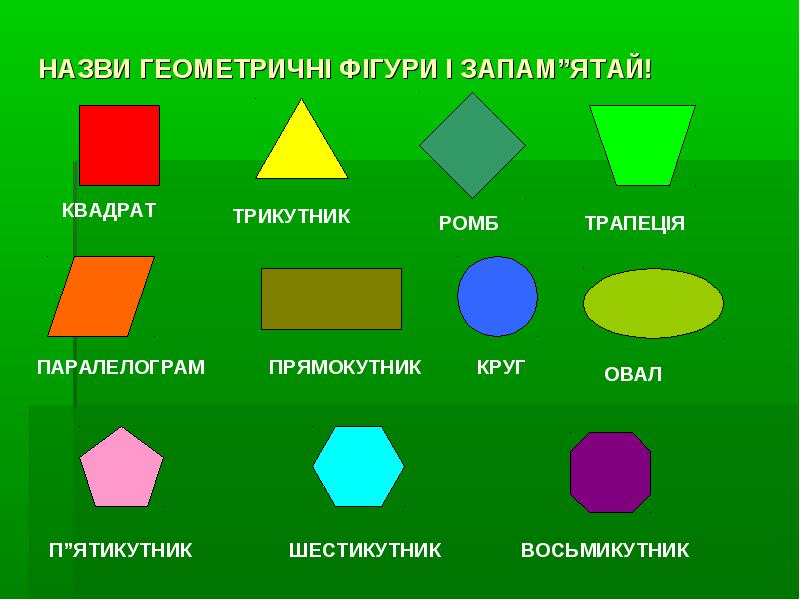 НАЗВИ ГЕОМЕТРИЧНІ ФІГУРИ І ЗАПАМ”ЯТАЙ!

КВАДРАТ

ТРИКУТНИК

РОМБ

ТРАПЕЦІЯ

ПАРАЛЕЛОГРАМ

ПРЯМОКУТНИК

КРУГ

ОВАЛ

П”ЯТИКУТНИК

ШЕСТИКУТНИК

ВОСЬМИКУТНИК